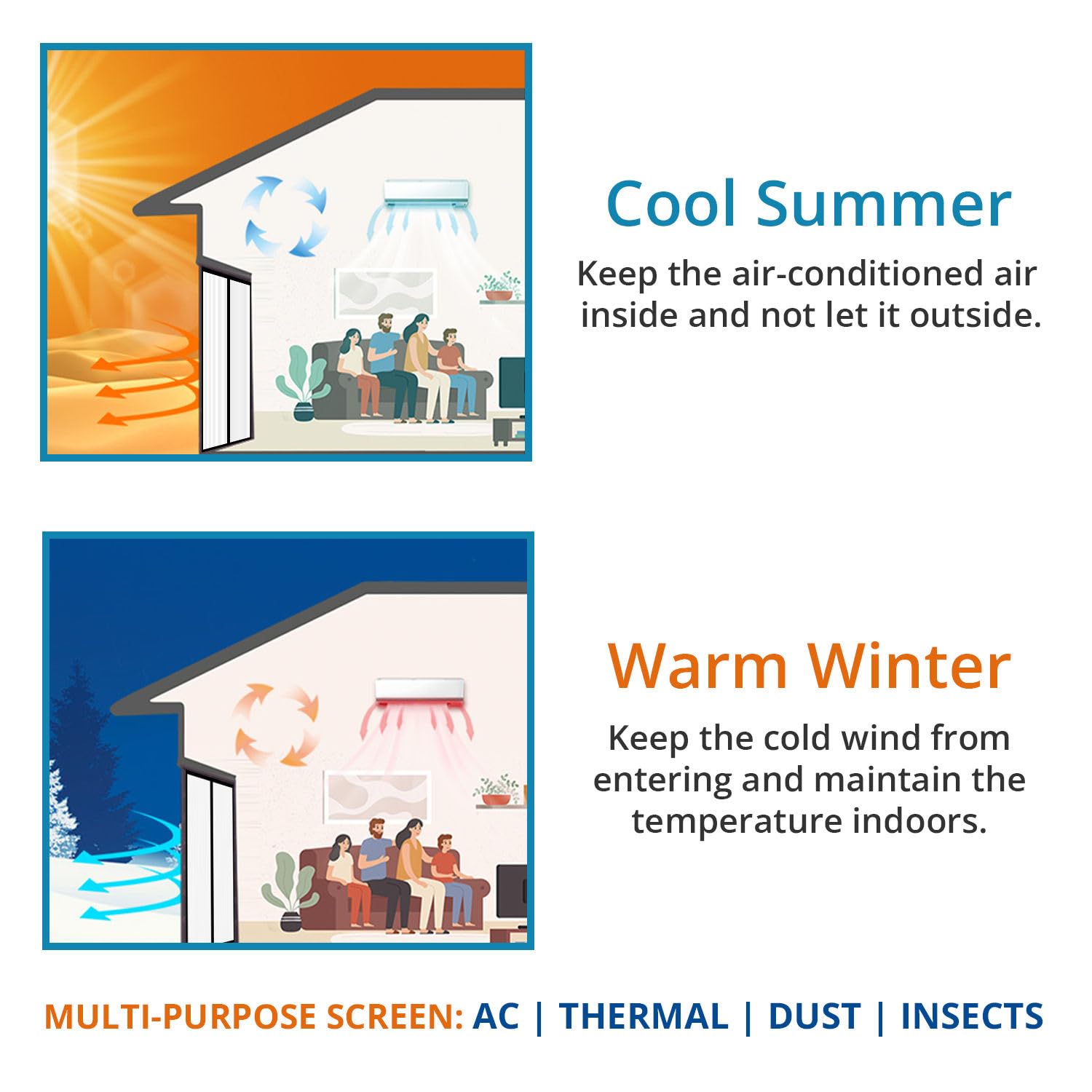 Cool Summer

Keep the air-conditioned air inside and not let it outside.

Warm Winter

Keep the cold wind from entering and maintain the temperature indoors.

MULTI-PURPOSE SCREEN: AC | THERMAL | DUST | INSECTS